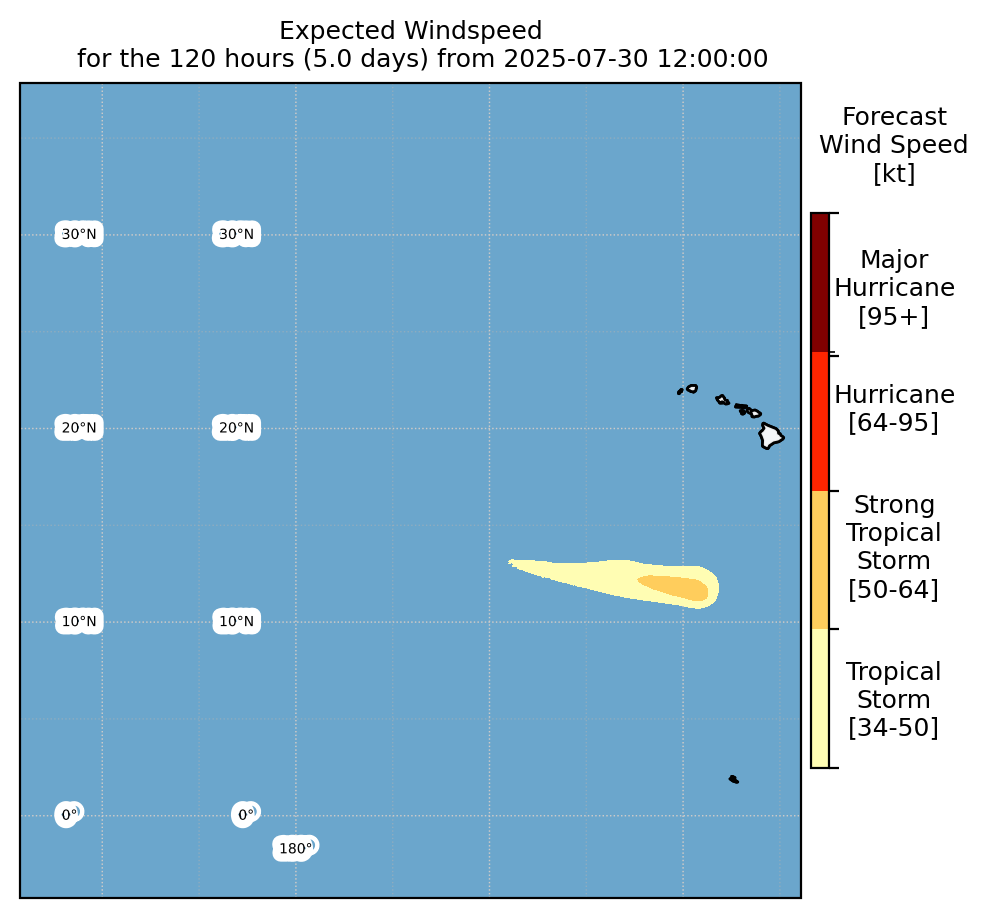 Expected Windspeed
for the 120 hours (5.0 days) from 2025-07-30 12:00:00

30°N 30°N
20°N 20°N
10°N 10°N
0° 0°
180°

Forecast
Wind Speed
[kt]

Major Hurricane [95+]
Hurricane [64-95]
Strong Tropical Storm [50-64]
Tropical Storm [34-50]